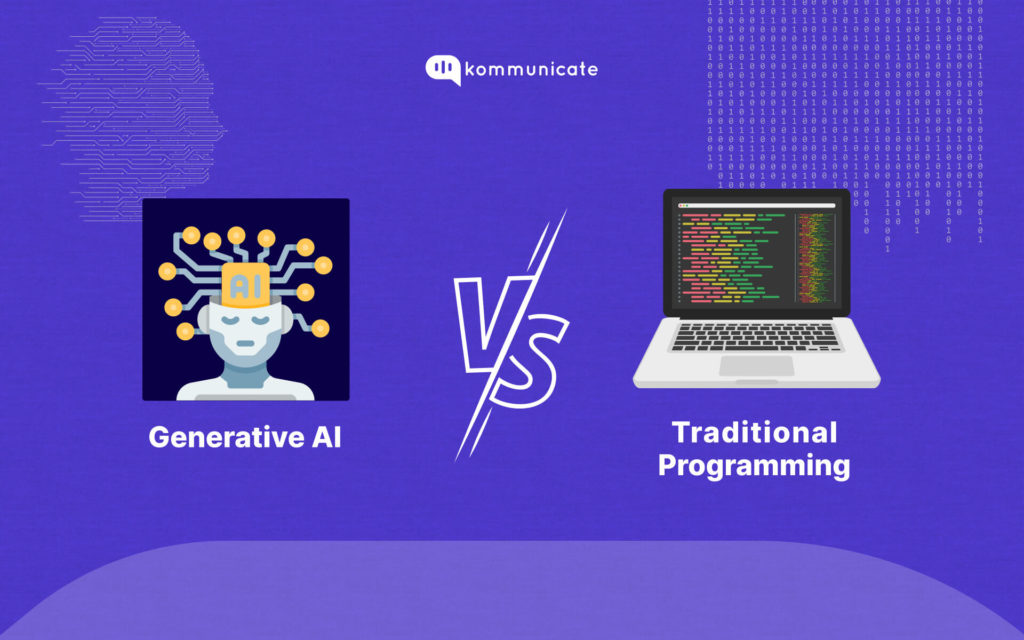 kommunicate

AI

Generative AI

VS

Traditional Programming